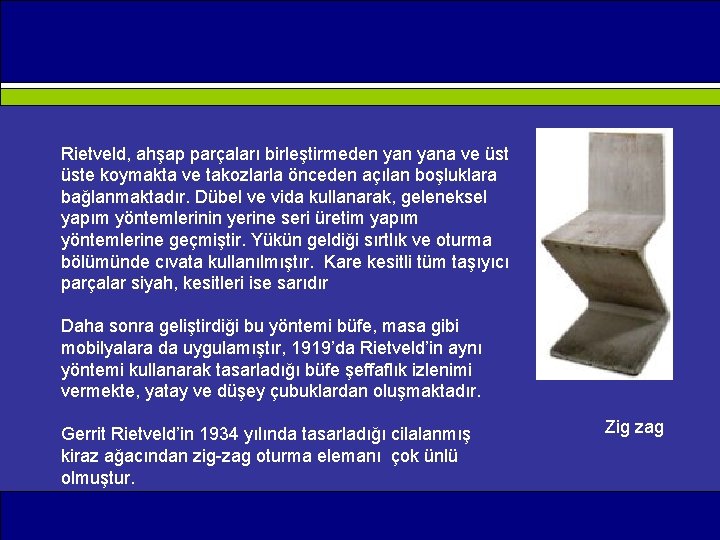 Rietveld, ahşap parçaları birleştirmeden yan yana ve üst üste koymakta ve takozlarla önceden açılan boşluklara bağlanmaktadır. Dübel ve vida kullanarak, geleneksel yapım yöntemlerinin yerine seri üretim yapım yöntemlerine geçmiştir. Yükün geldiği sırtlık ve oturma bölümünde cıvata kullanılmıştır.  Kare kesitli tüm taşıyıcı parçalar siyah, kesitleri ise sarıdır

Daha sonra geliştirdiği bu yöntemi büfe, masa gibi mobilyalara da uygulamıştır, 1919'da Rietveld'in aynı yöntemi kullanarak tasarladığı büfe şeffaflık izlenimi vermekte, yatay ve düşey çubuklardan oluşmaktadır.

Gerrit Rietveld'in 1934 yılında tasarladığı cilalanmış kiraz ağacından zig-zag oturma elemanı  çok ünlü olmuştur.

Zig zag